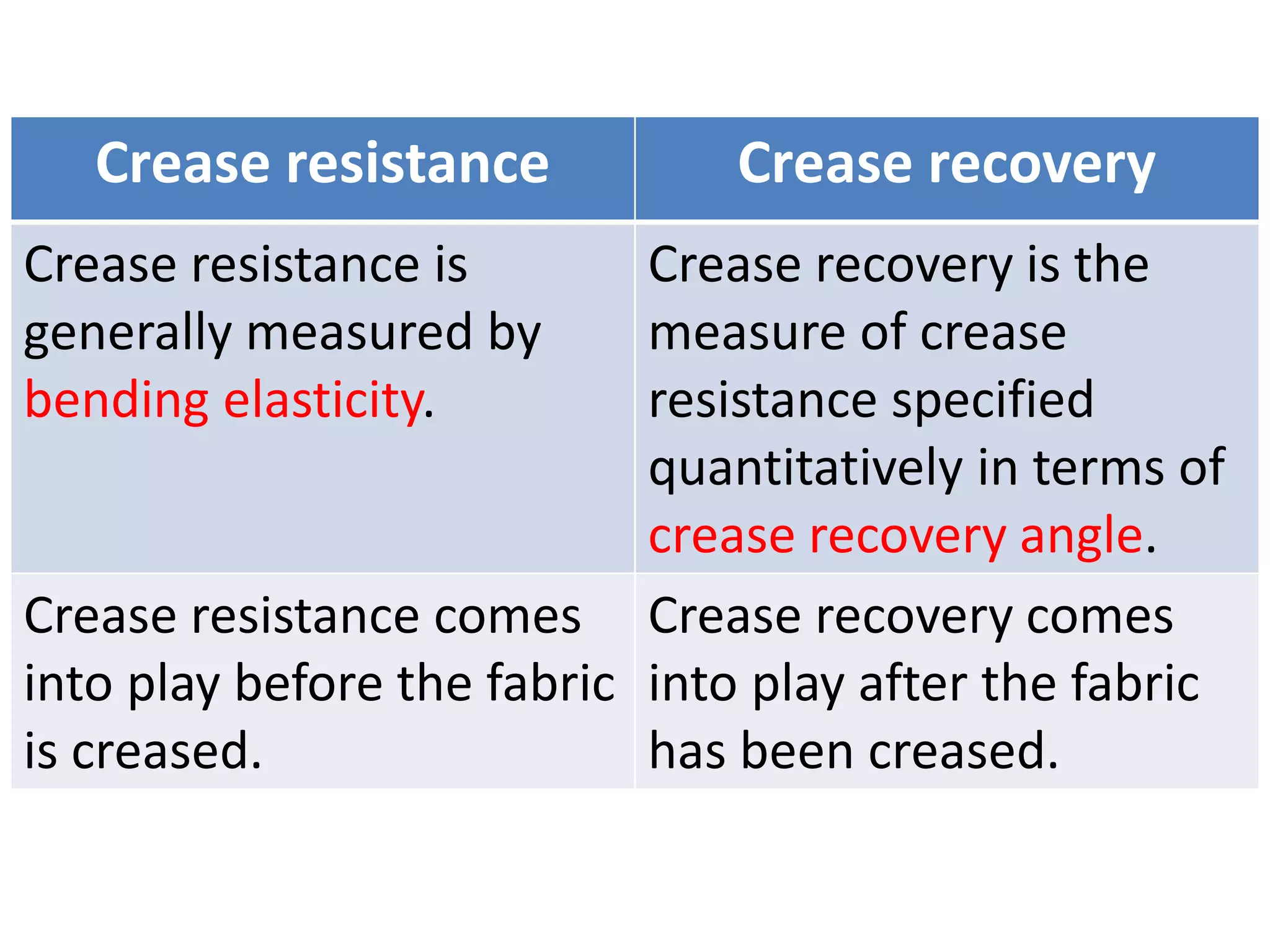 | Crease resistance | Crease recovery |
|---|---|
| Crease resistance is generally measured by bending elasticity. | Crease recovery is the measure of crease resistance specified quantitatively in terms of crease recovery angle. |
| Crease resistance comes into play before the fabric is creased. | Crease recovery comes into play after the fabric has been creased. |